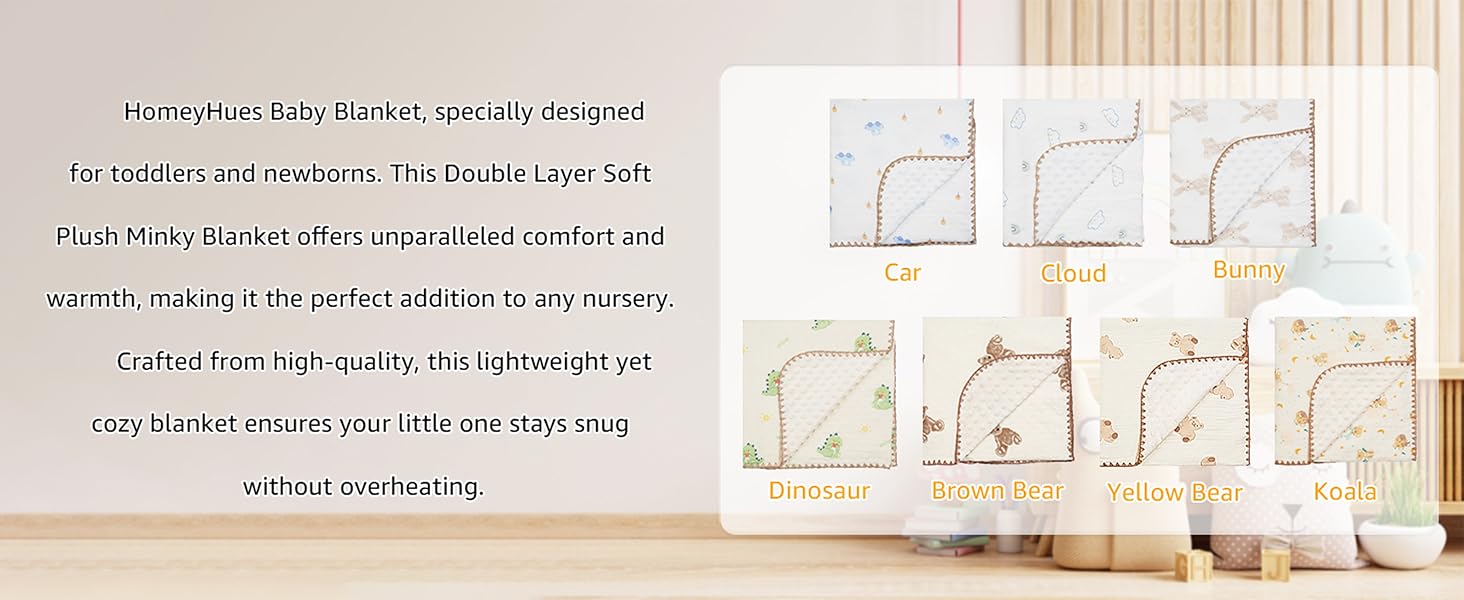 HomeyHues Baby Blanket, specially designed for toddlers and newborns. This Double Layer Soft Plush Minky Blanket offers unparalleled comfort and warmth, making it the perfect addition to any nursery.

Crafted from high-quality, this lightweight yet cozy blanket ensures your little one stays snug without overheating.

Car

Cloud

Bunny

Dinosaur

Brown Bear

Yellow Bear

Koala